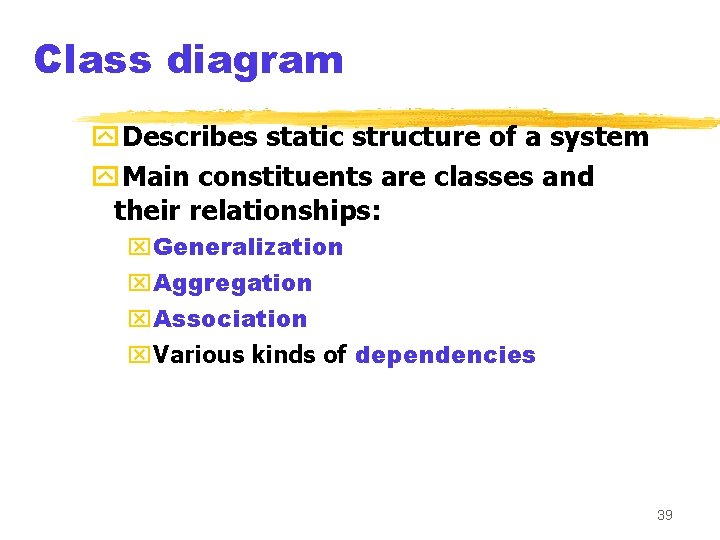 Class diagram

Describes static structure of a system

Main constituents are classes and their relationships:

Generalization

Aggregation

Association

Various kinds of dependencies

39